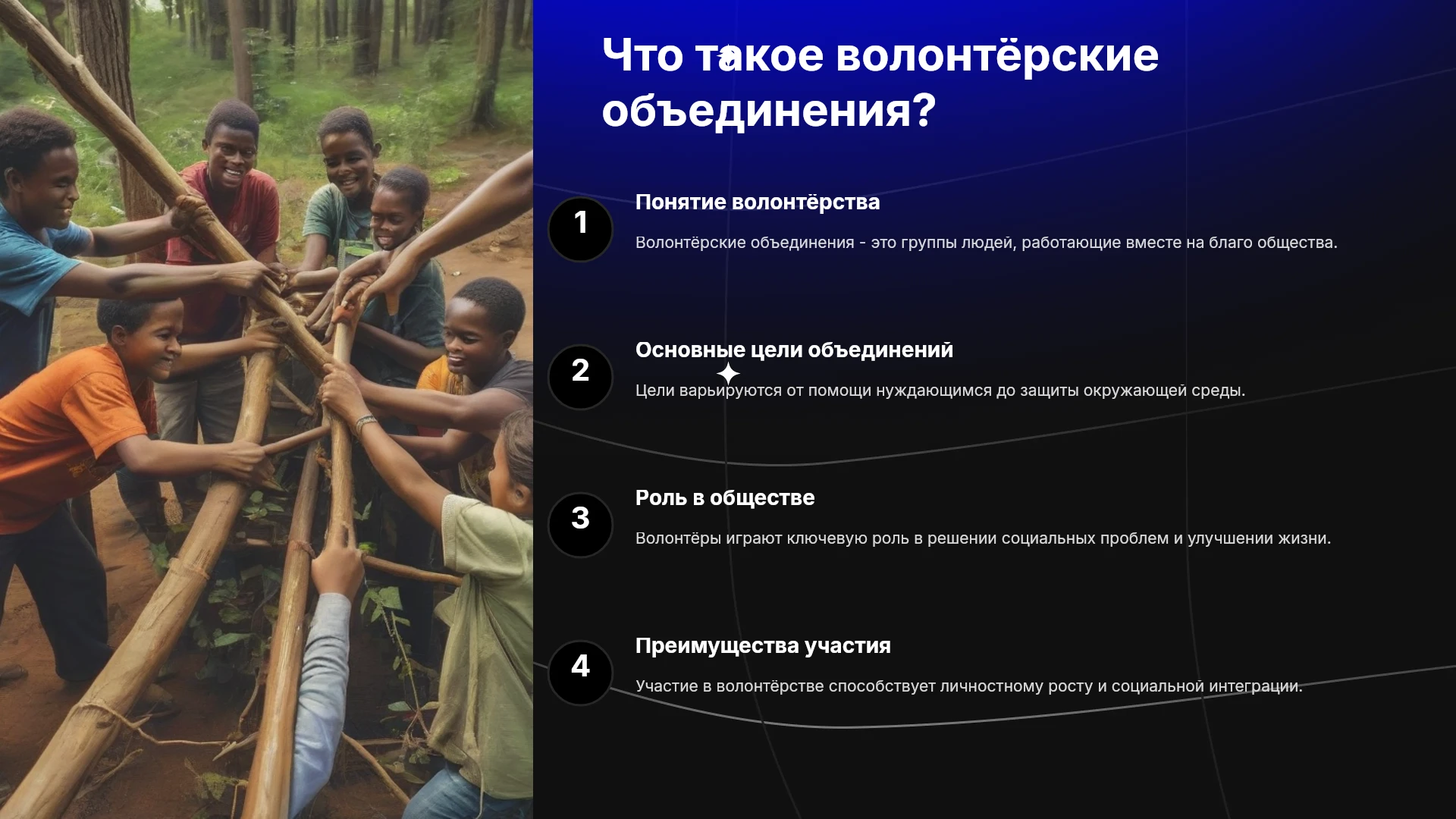 Что такое волонтёрские объединения?

1

Понятие волонтёрства

Волонтёрские объединения - это группы людей, работающие вместе на благо общества.

2

Основные цели объединений

Цели варьируются от помощи нуждающимся до защиты окружающей среды.

3

Роль в обществе

Волонтёры играют ключевую роль в решении социальных проблем и улучшении жизни.

4

Преимущества участия

Участие в волонтёрстве способствует личностному росту и социальной интеграции.